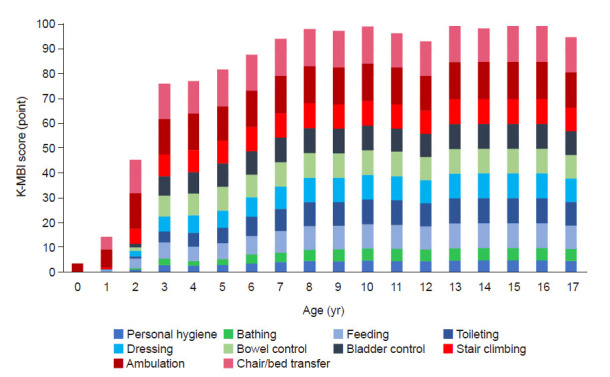 K-MBI score (point)

100
90
80
70
60
50
40
30
20
10
0

0 1 2 3 4 5 6 7 8 9 10 11 12 13 14 15 16 17

Age (yr)

Personal hygiene
Bathing
Feeding
Toileting
Dressing
Bowel control
Bladder control
Stair climbing
Ambulation
Chair/bed transfer